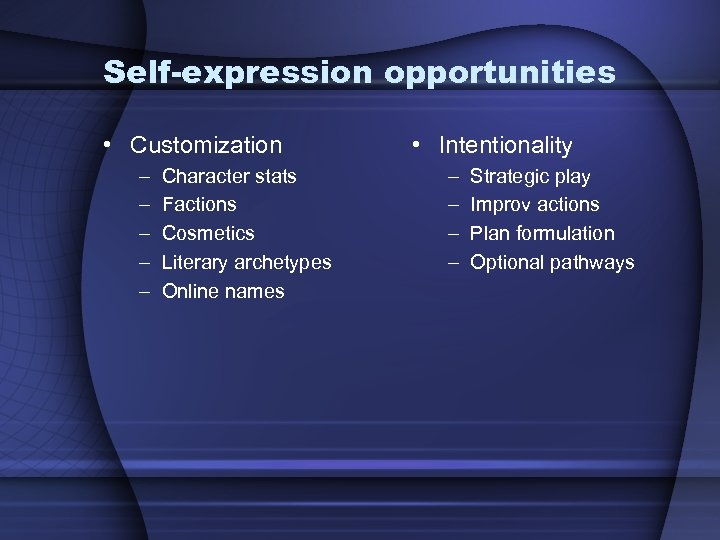 Self-expression opportunities

• Customization
– Character stats
– Factions
– Cosmetics
– Literary archetypes
– Online names

• Intentionality
– Strategic play
– Improv actions
– Plan formulation
– Optional pathways